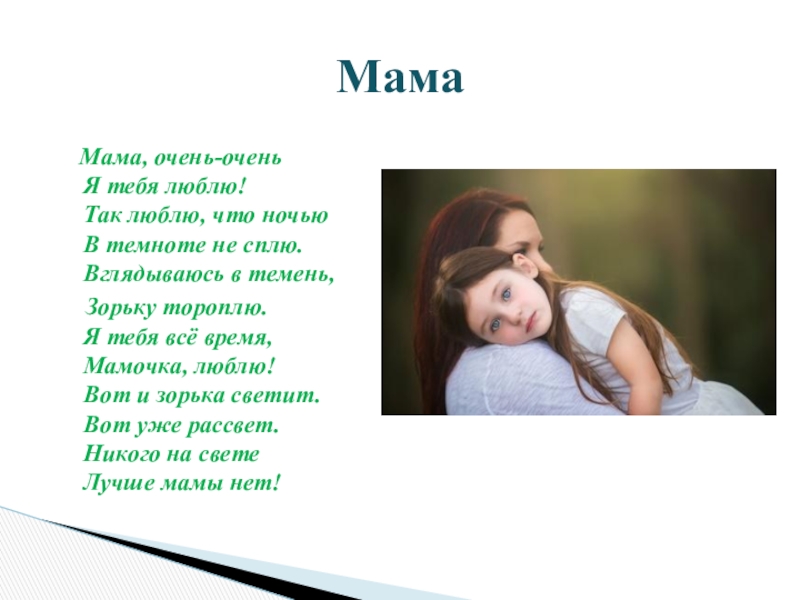 Мама

Мама, очень-очень
Я тебя люблю!
Так люблю, что ночью
В темноте не сплю.
Вглядываюсь в темень,
Зорьку тороплю.
Я тебя всё время,
Мамочка, люблю!
Вот и зорька светит.
Вот уже рассвет.
Никого на свете
Лучше мамы нет!